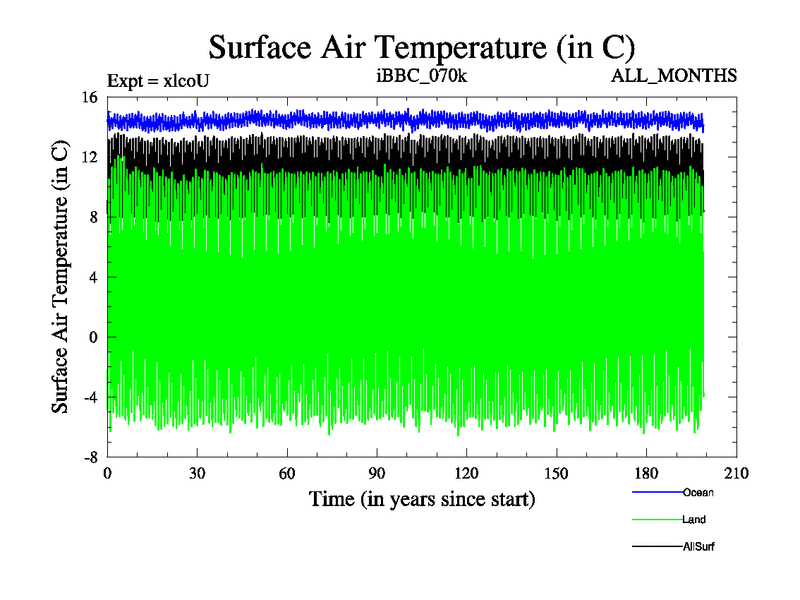 Surface Air Temperature (in C)

Expt = xlcoU

iBBC_070k

ALL_MONTHS

Surface Air Temperature (in C)

16
12
8
4
0
-4
-8

0
30
60
90
120
150
180
210

Time (in years since start)

Ocean
Land
AllSurf